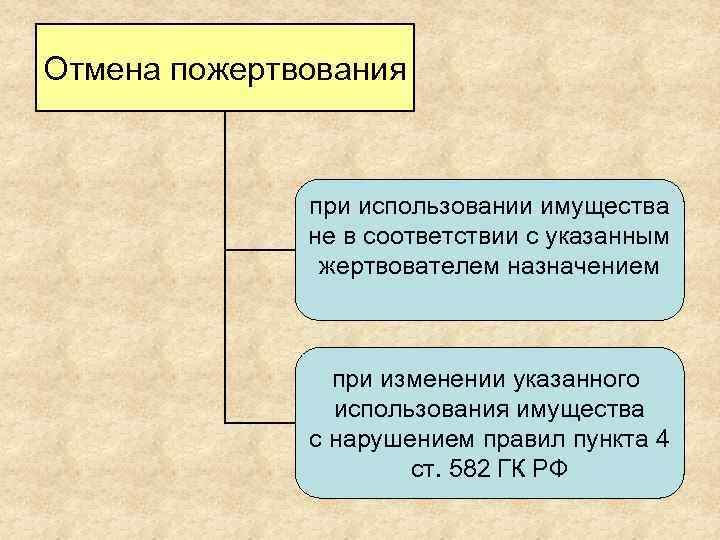 Отмена пожертвования

при использовании имущества не в соответствии с указанным жертвователем назначением

при изменении указанного использования имущества с нарушением правил пункта 4 ст. 582 ГК РФ